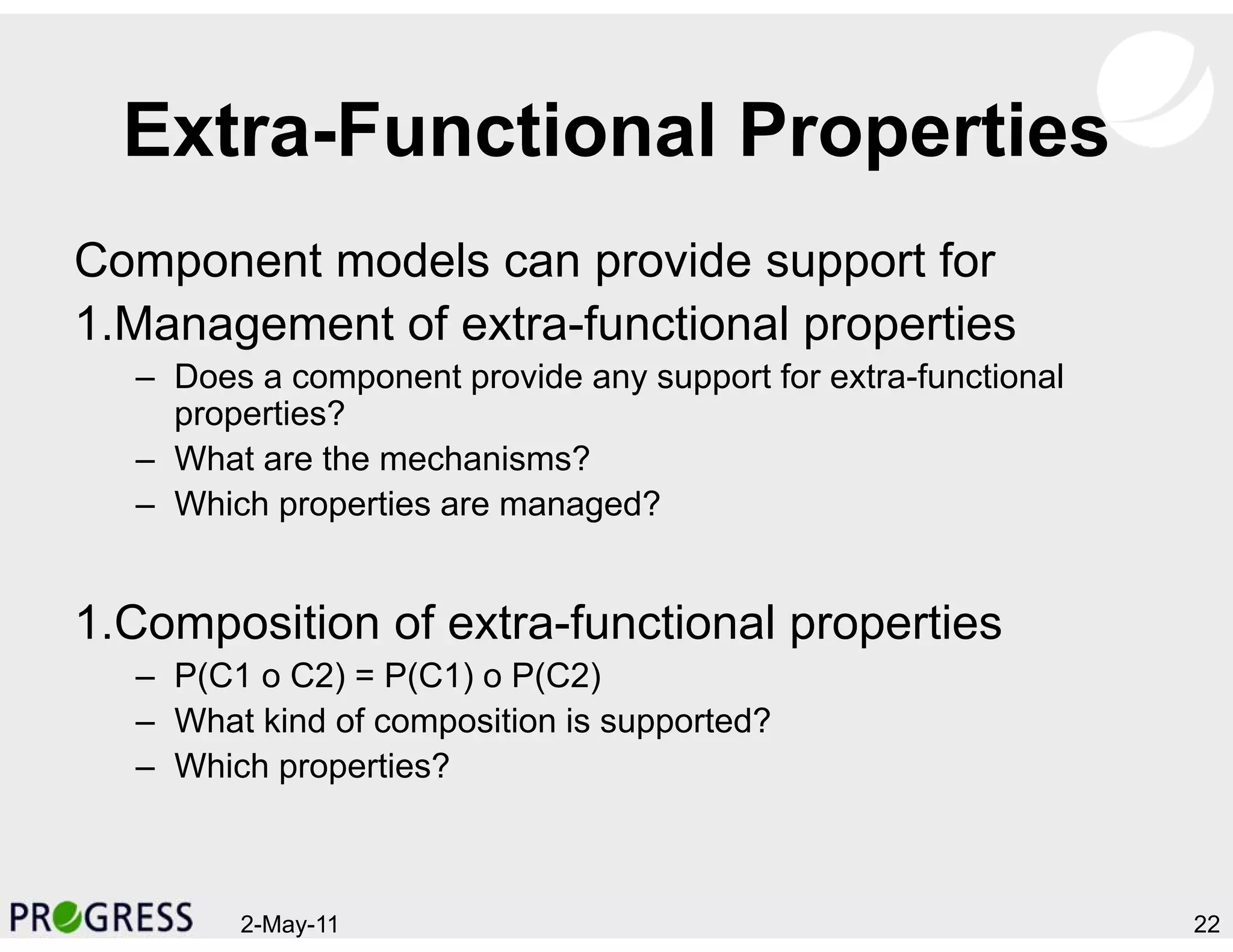 Extra-Functional Properties

Component models can provide support for

1.Management of extra-functional properties

– Does a component provide any support for extra-functional properties?
– What are the mechanisms?
– Which properties are managed?

1.Composition of extra-functional properties

– P(C1 o C2) = P(C1) o P(C2)
– What kind of composition is supported?
– Which properties?

PROGRESS 2-May-11 22